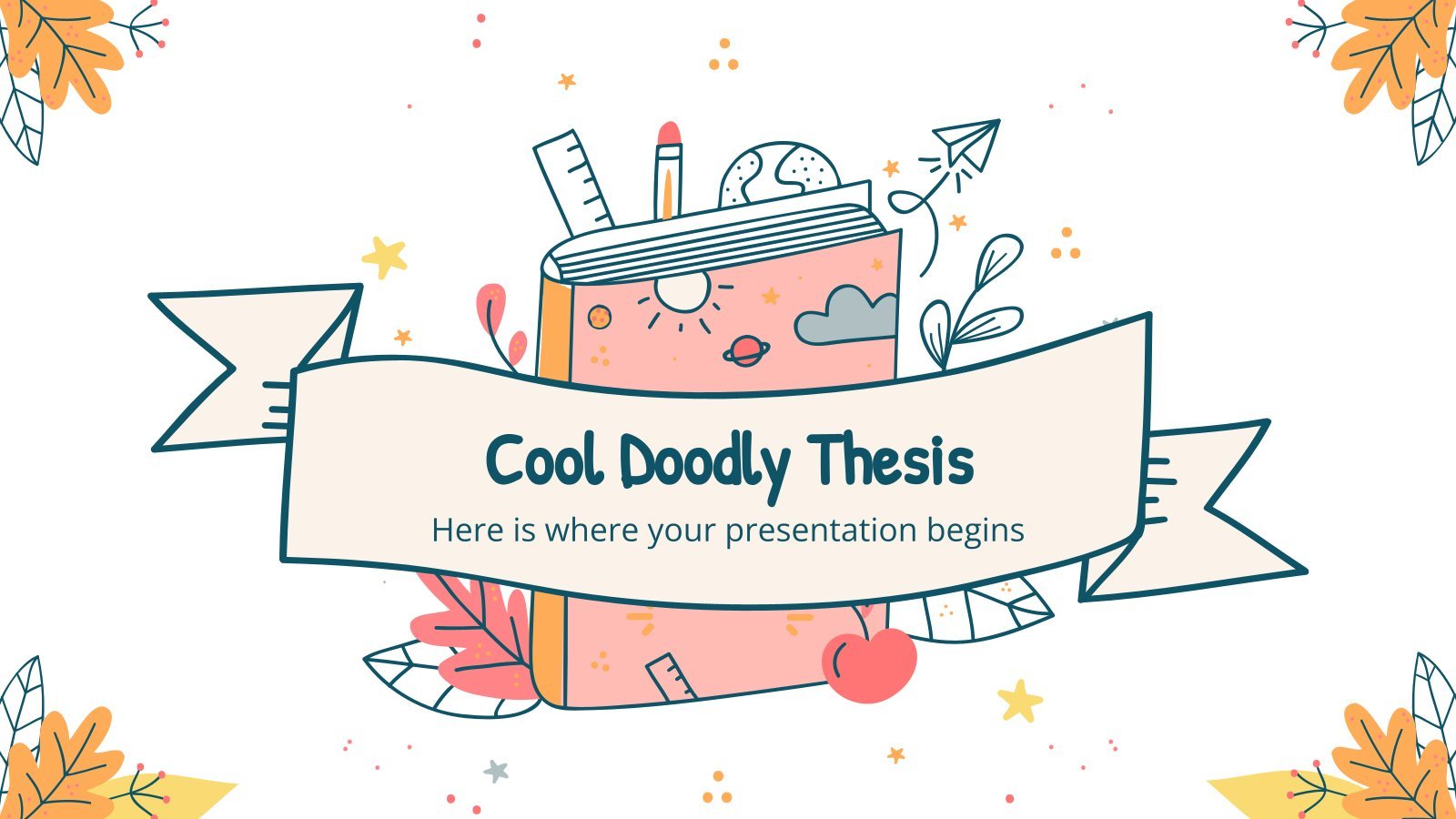 Cool Doodly Thesis

Here is where your presentation begins